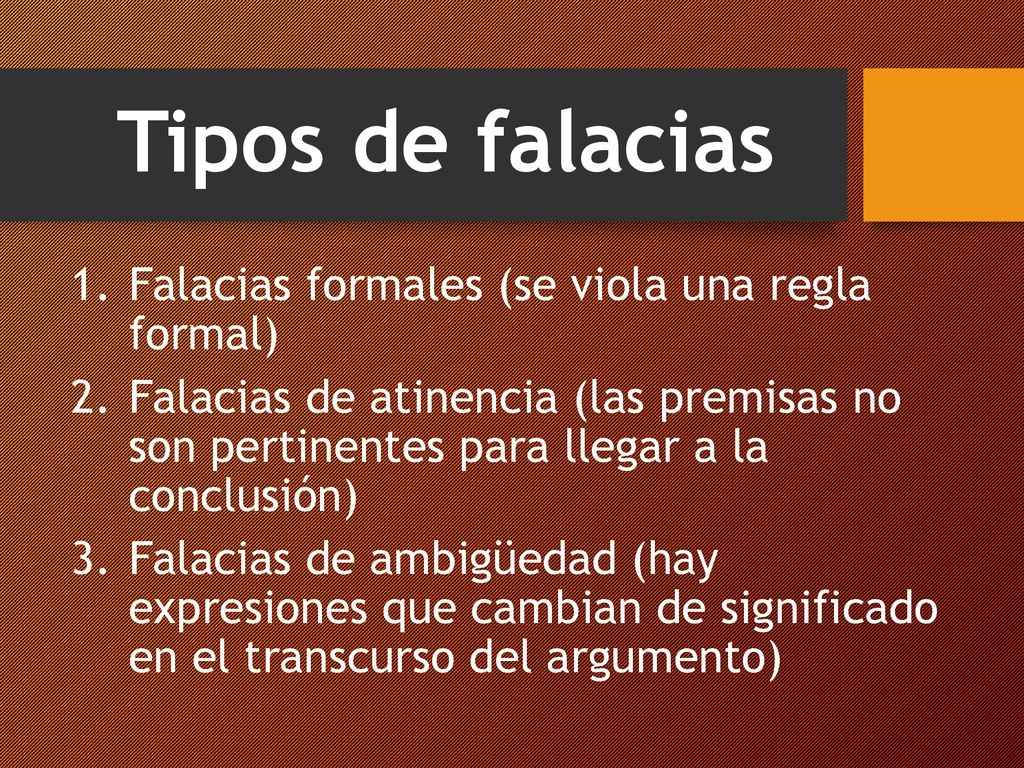 Tipos de falacias

1. Falacias formales (se viola una regla formal)
2. Falacias de atinencia (las premisas no son pertinentes para llegar a la conclusión)
3. Falacias de ambigüedad (hay expresiones que cambian de significado en el transcurso del argumento)